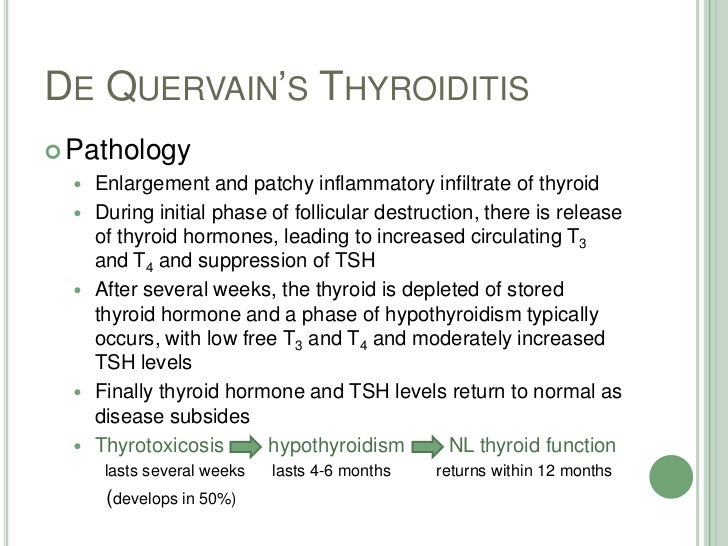 DE QUERVAIN'S THYROIDITIS

Pathology

- Enlargement and patchy inflammatory infiltrate of thyroid
- During initial phase of follicular destruction, there is release of thyroid hormones, leading to increased circulating $T_3$ and $T_4$ and suppression of TSH
- After several weeks, the thyroid is depleted of stored thyroid hormone and a phase of hypothyroidism typically occurs, with low free $T_3$ and $T_4$ and moderately increased TSH levels
- Finally thyroid hormone and TSH levels return to normal as disease subsides
- Thyrotoxicosis → hypothyroidism → NL thyroid function

lasts several weeks lasts 4-6 months returns within 12 months

(develops in 50%)